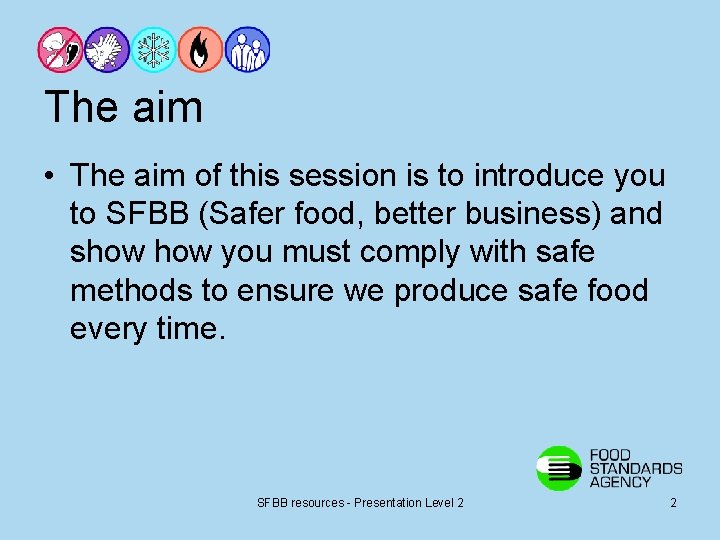 The aim

• The aim of this session is to introduce you to SFBB (Safer food, better business) and show how you must comply with safe methods to ensure we produce safe food every time.

FOOD STANDARDS AGENCY

SFBB resources - Presentation Level 2

2